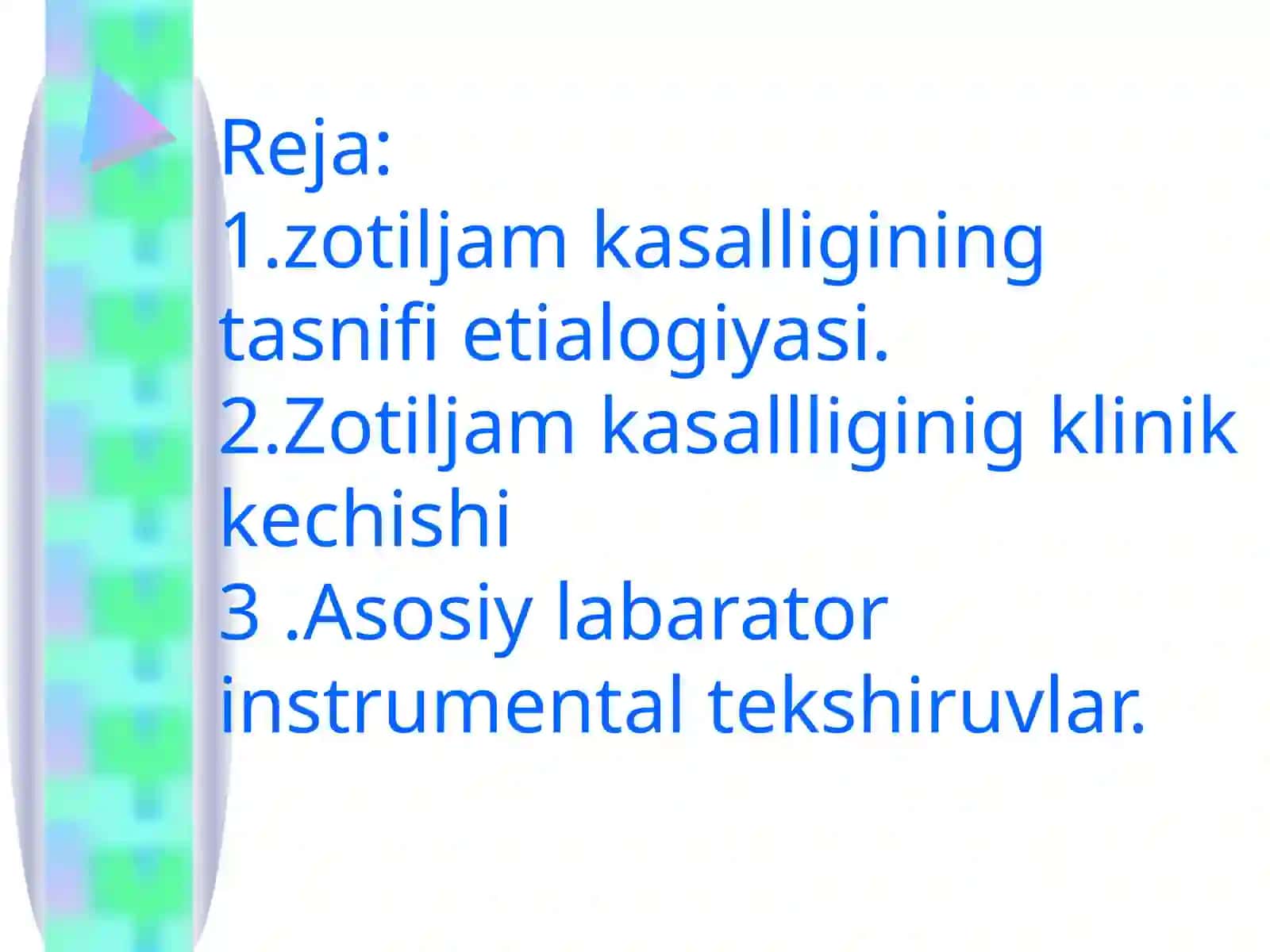 Reja:
1.zotiljam kasalligining tasnifi etialogiyasi.
2.Zotiljam kasallliginig klinik kechishi
3 .Asosiy labarator instrumental tekshiruvlar.